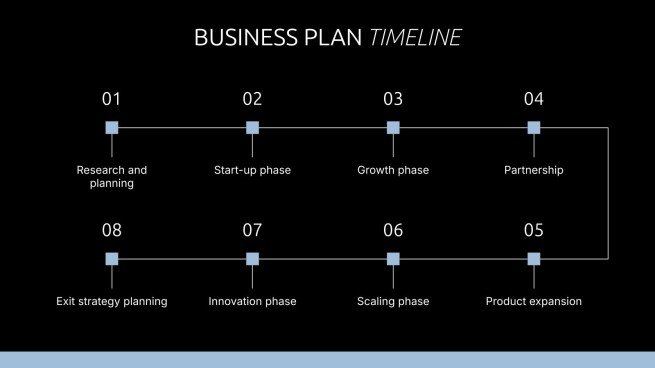 BUSINESS PLAN TIMELINE

01
Research and planning

02
Start-up phase

03
Growth phase

04
Partnership

08
Exit strategy planning

07
Innovation phase

06
Scaling phase

05
Product expansion